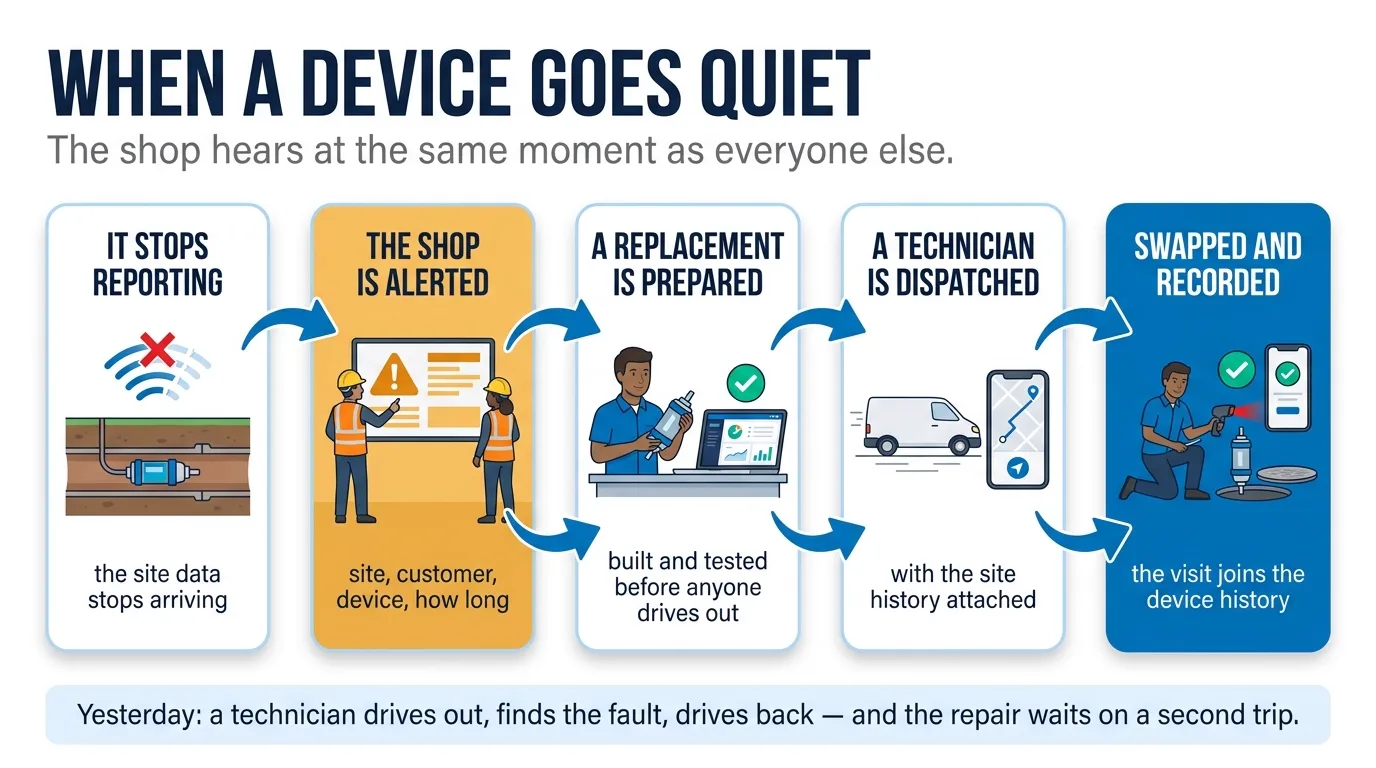 WHEN A DEVICE GOES QUIET

The shop hears at the same moment as everyone else.

IT STOPS REPORTING

the site data stops arriving

THE SHOP IS ALERTED

site, customer, device, how long

A REPLACEMENT IS PREPARED

built and tested before anyone drives out

A TECHNICIAN IS DISPATCHED

with the site history attached

SWAPPED AND RECORDED

the visit joins the device history

Yesterday: a technician drives out, finds the fault, drives back — and the repair waits on a second trip.